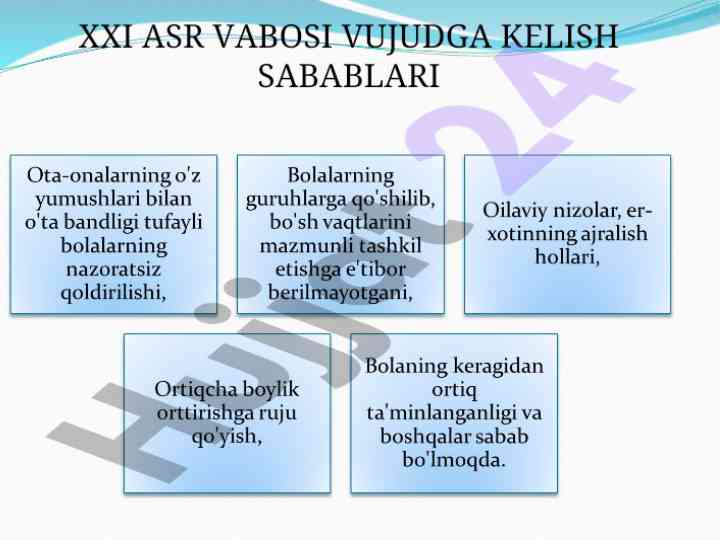 XXI ASR VABOSI VUJUDGA KELISH SABABLARI

Ota-onalarning o'z yumushlari bilan o'ta bandligi tufayli bolalarning nazoratsiz qoldirilishi,

Bolalarning guruhlarga qo'shilib, bo'sh vaqtlarini mazmunli tashkil etishga e'tibor berilmayotgani,

Oilaviy nizolar, er-xotinning ajralish hollari,

Ortiqcha boylik orttirishga ruju qo'yish,

Bolaning keragidan ortiq ta'minlanganligi va boshqalar sabab bo'lmoqda.

Hujjat24